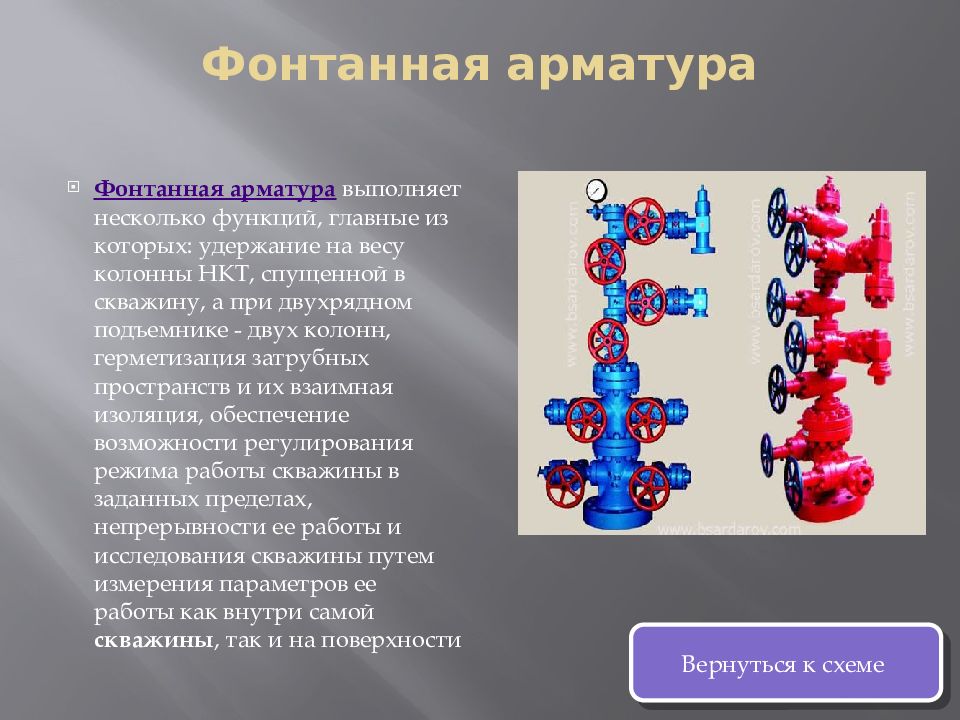 Фонтанная арматура

Фонтанная арматура выполняет несколько функций, главные из которых: удержание на весу колонны НКТ, спущенной в скважину, а при двухрядном подъемнике - двух колонн, герметизация затрубных пространств и их взаимная изоляция, обеспечение возможности регулирования режима работы скважины в заданных пределах, непрерывности ее работы и исследования скважины путем измерения параметров ее работы как внутри самой скважины, так и на поверхности

www.bsardarov.com

www.bsardarov.com

www.bsardarov.com

www.bsardarov.com

Вернуться к схеме